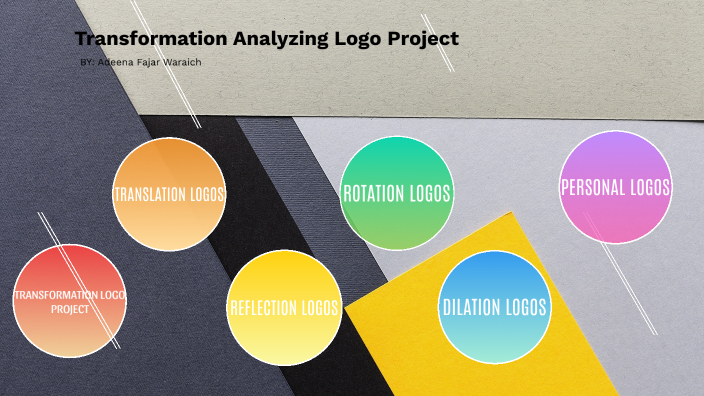 Transformation Analyzing Logo Project

BY: Adeena Fajar Waraich

TRANSLATION LOGOS

ROTATION LOGOS

PERSONAL LOGOS

TRANSFORMATION LOGO PROJECT

REFLECTION LOGOS

DILATION LOGOS